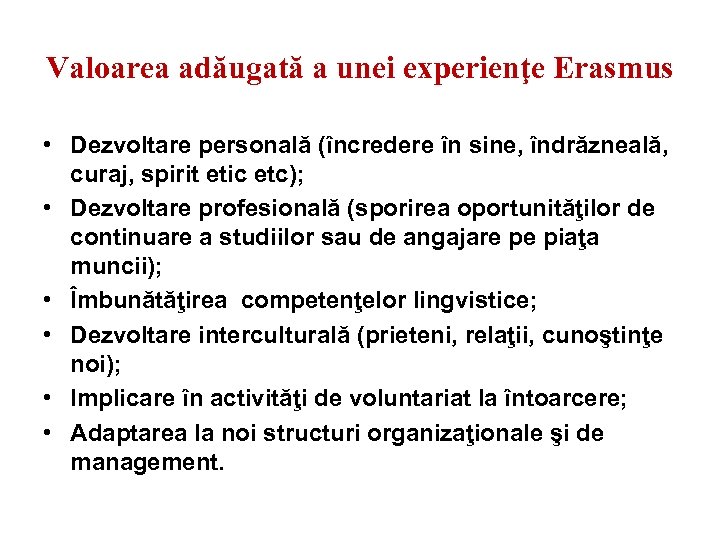 Valoarea adăugată a unei experienţe Erasmus

• Dezvoltare personală (încredere în sine, îndrăzneală, curaj, spirit etic etc);
• Dezvoltare profesională (sporirea oportunităţilor de continuare a studiilor sau de angajare pe piaţa muncii);
• Îmbunătăţirea  competenţelor lingvistice;
• Dezvoltare interculturală (prieteni, relaţii, cunoştinţe noi);
• Implicare în activităţi de voluntariat la întoarcere;
• Adaptarea la noi structuri organizaţionale şi de management.